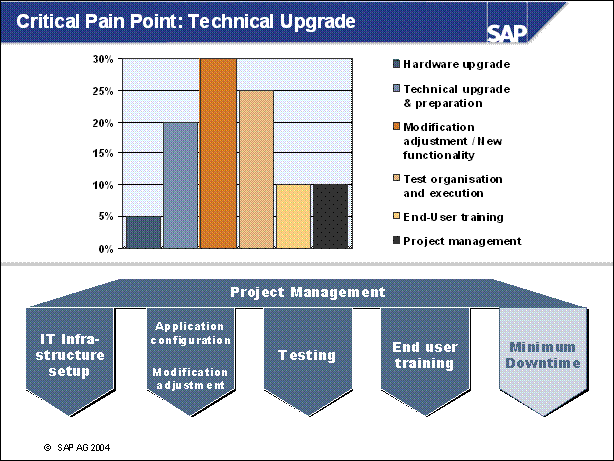 Critical Pain Point: Technical Upgrade

SAP

30%
25%
20%
15%
10%
5%
0%

Hardware upgrade
Technical upgrade & preparation
Modification adjustment / New functionality
Test organisation and execution
End-User training
Project management

Project Management

IT Infrastructure setup

Application configuration

Modification adjustment

Testing

End user training

Minimum Downtime

© SAP AG 2004